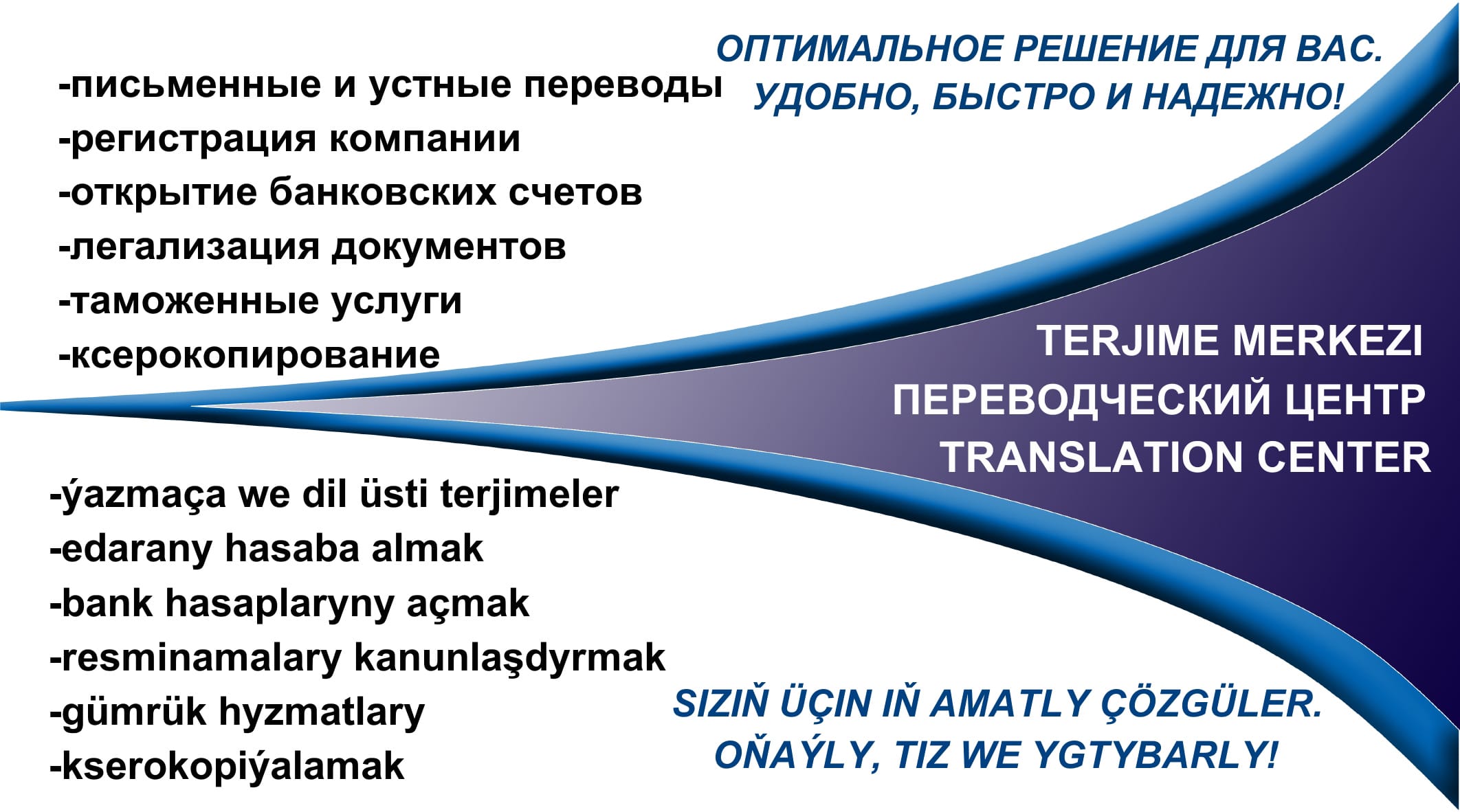 ОПТИМАЛЬНОЕ РЕШЕНИЕ ДЛЯ ВАС.
УДОБНО, БЫСТРО И НАДЕЖНО!

-письменные и устные переводы
-регистрация компании
-открытие банковских счетов
-легализация документов
-таможенные услуги
-ксерокопирование

TERJIME MERKEZI
ПЕРЕВОДЧЕСКИЙ ЦЕНТР
TRANSLATION CENTER

-ýazmaça we dil üsti terjimeler
-edarany hasaba almak
-bank hasaplaryny açmak
-resminamalary kanunlaşdyrmak
-gümrük hyzmatlary
-kserokopiýalamak

SIZIŇ ÜÇIN IŇ AMATLY ÇÖZGÜLER.
OŇAÝLY, TIZ WE YGTYBARLY!